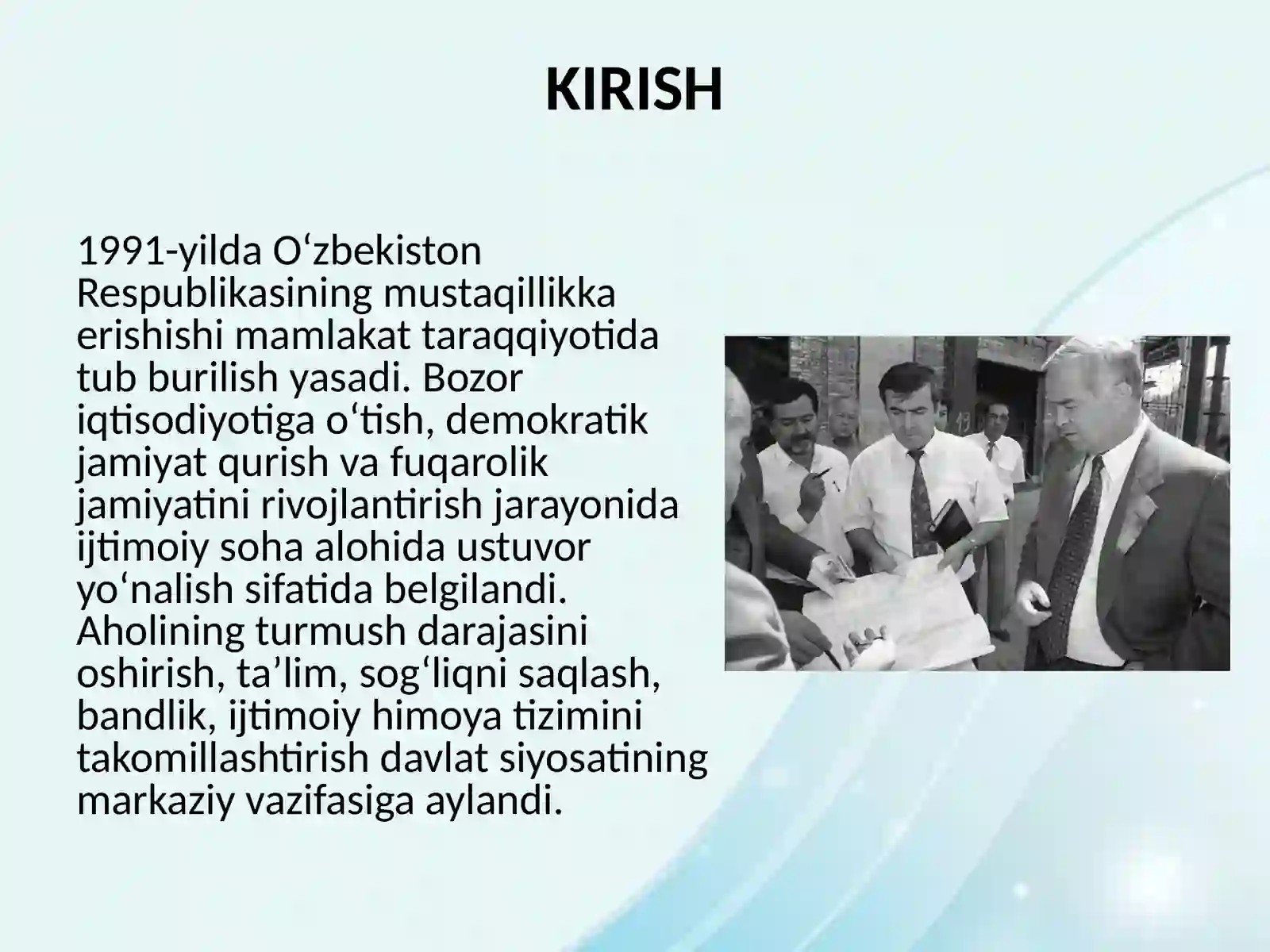 KIRISH

1991-yilda O‘zbekiston Respublikasining mustaqillikka erishishi mamlakat taraqqiyotida tub burilish yasadi. Bozor iqtisodiyotiga o‘tish, demokratik jamiyat qurish va fuqarolik jamiyatini rivojlantirish jarayonida ijtimoiy soha alohida ustuvor yo‘nalish sifatida belgilandi. Aholining turmush darajasini oshirish, ta’lim, sog‘liqni saqlash, bandlik, ijtimoiy himoya tizimini takomillashtirish davlat siyosatining markaziy vazifasiga aylandi.